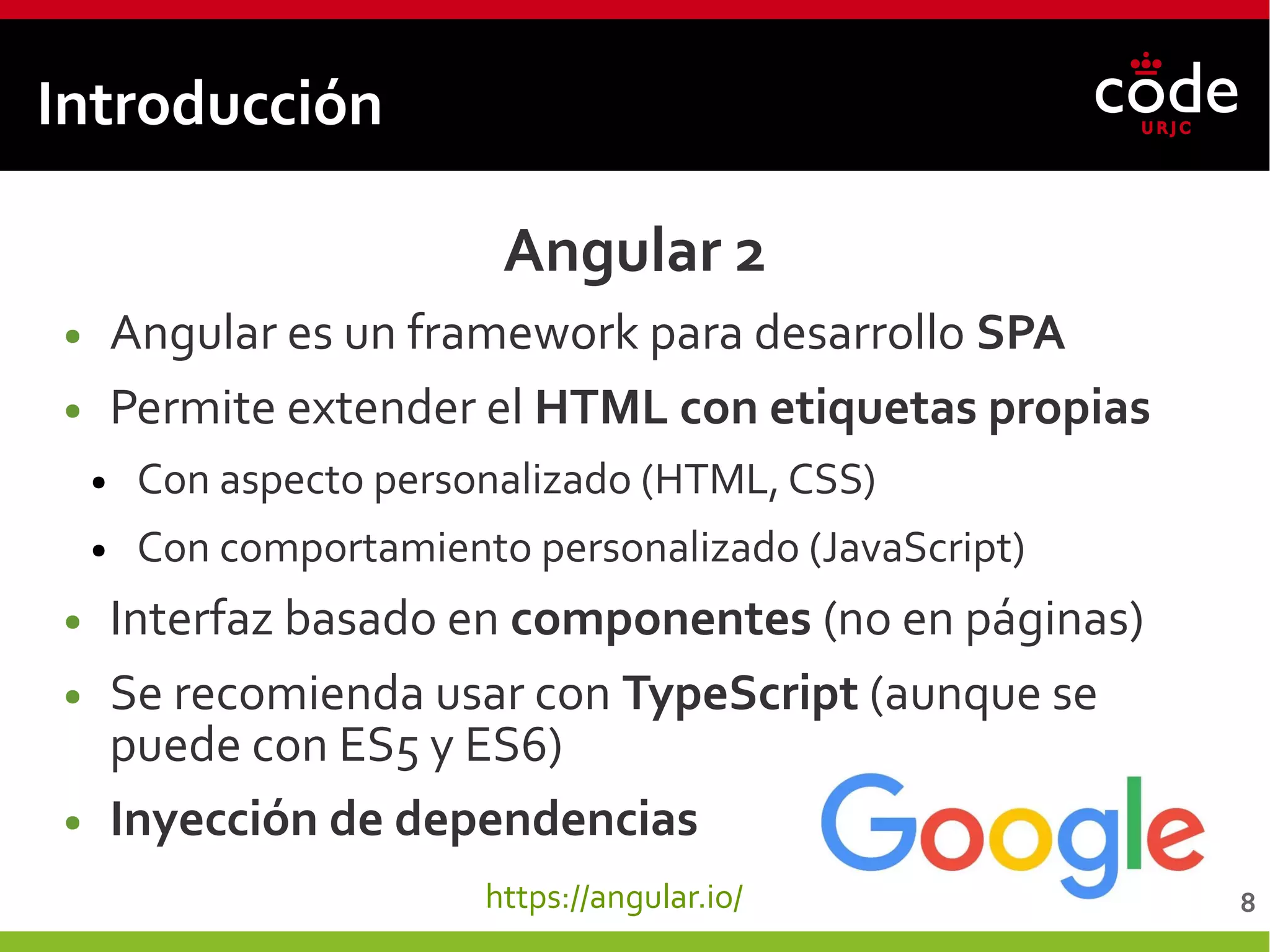 Introducción

code
URJC

Angular 2

• Angular es un framework para desarrollo SPA
• Permite extender el HTML con etiquetas propias
  • Con aspecto personalizado (HTML, CSS)
  • Con comportamiento personalizado (JavaScript)
• Interfaz basado en componentes (no en páginas)
• Se recomienda usar con TypeScript (aunque se puede con ES5 y ES6)
• Inyección de dependencias

Google

https://angular.io/

8